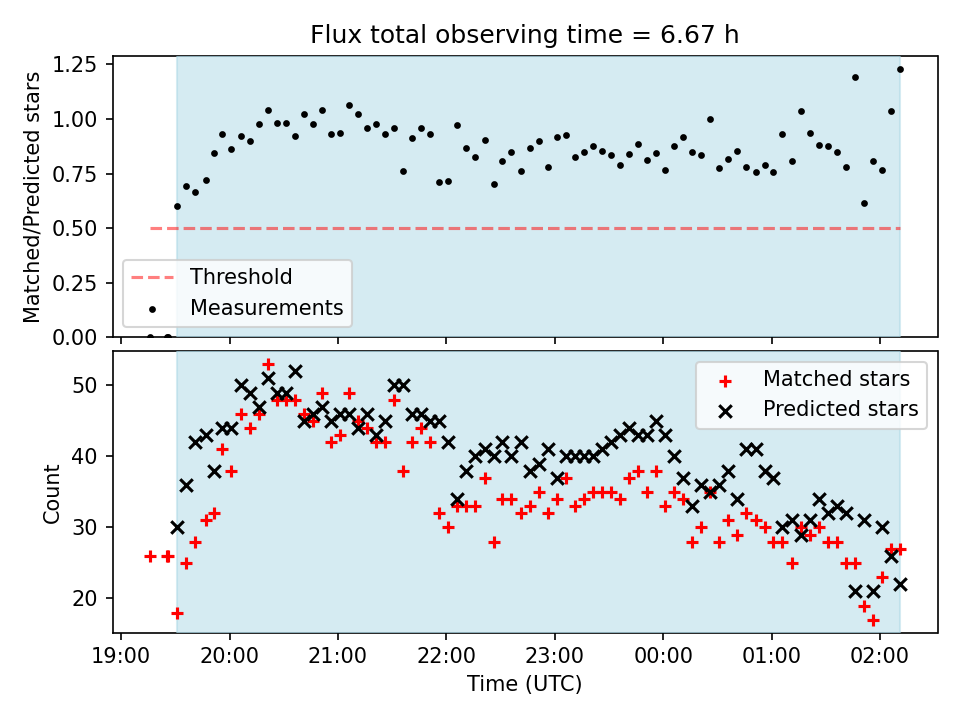 Flux total observing time = 6.67 h

Matched/Predicted stars

1.25
1.00
0.75
0.50
0.25
0.00

Threshold
Measurements

Count

50
40
30
20

Matched stars
Predicted stars

19:00 20:00 21:00 22:00 23:00 00:00 01:00 02:00

Time (UTC)